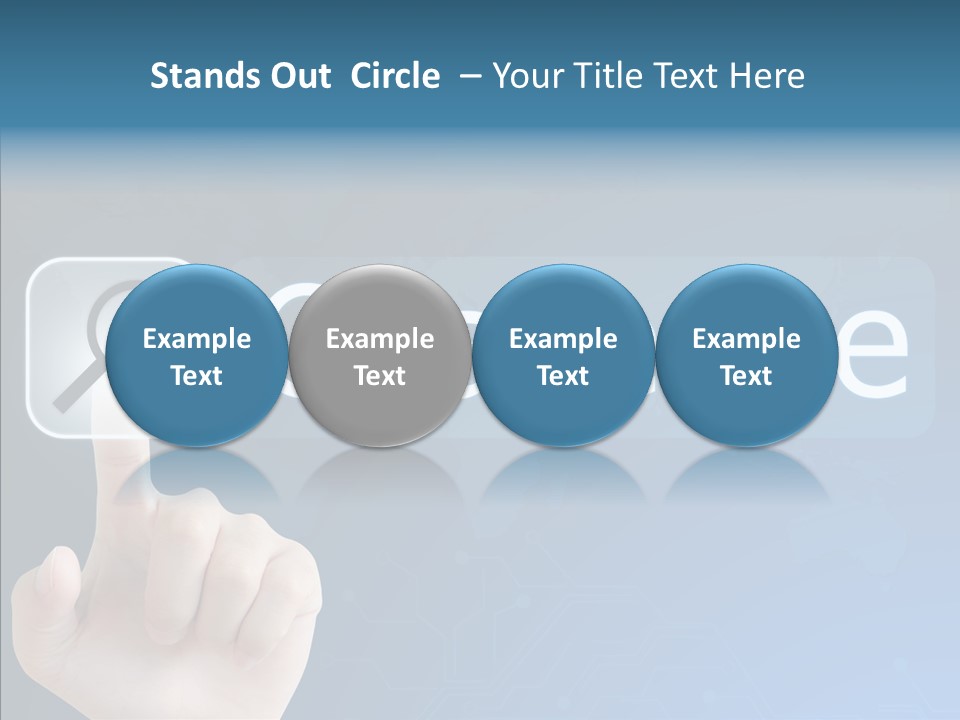 Stands Out Circle – Your Title Text Here

Example Text

Example Text

Example Text

Example Text